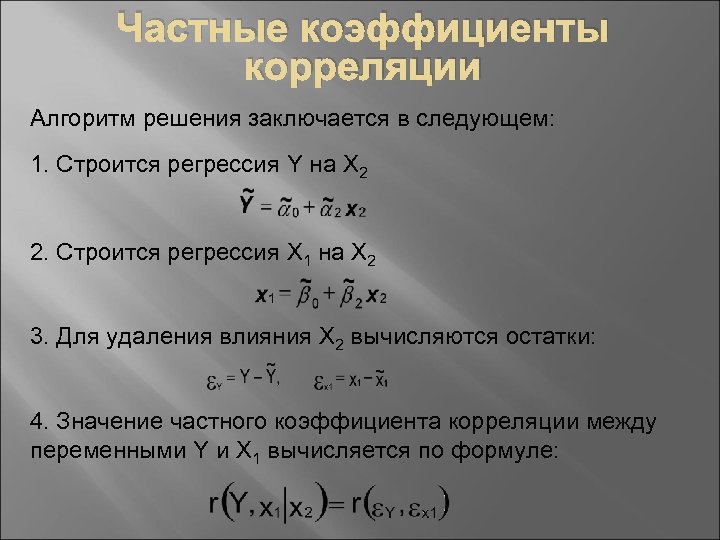 Частные коэффициенты корреляции

Алгоритм решения заключается в следующем:

1. Строится регрессия Y на $X_2$

$\tilde{Y} = \tilde{\alpha}_0 + \tilde{\alpha}_2 x_2$

2. Строится регрессия $X_1$ на $X_2$

$x_1 = \tilde{\beta}_0 + \tilde{\beta}_2 x_2$

3. Для удаления влияния $X_2$ вычисляются остатки:

$\varepsilon_Y = Y - \tilde{Y}, \quad \varepsilon_{x1} = x_1 - \tilde{x}_1$

4. Значение частного коэффициента корреляции между переменными Y и $X_1$ вычисляется по формуле:

$r(Y, x_1 | x_2) = r(\varepsilon_Y, \varepsilon_{x1})$